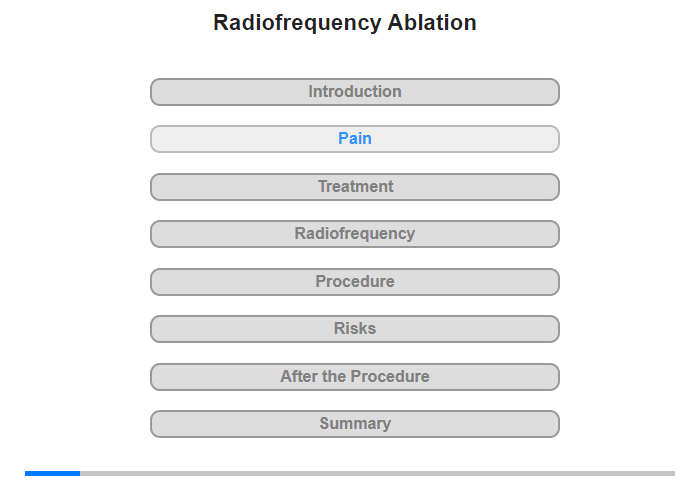 Radiofrequency Ablation

Introduction

Pain

Treatment

Radiofrequency

Procedure

Risks

After the Procedure

Summary